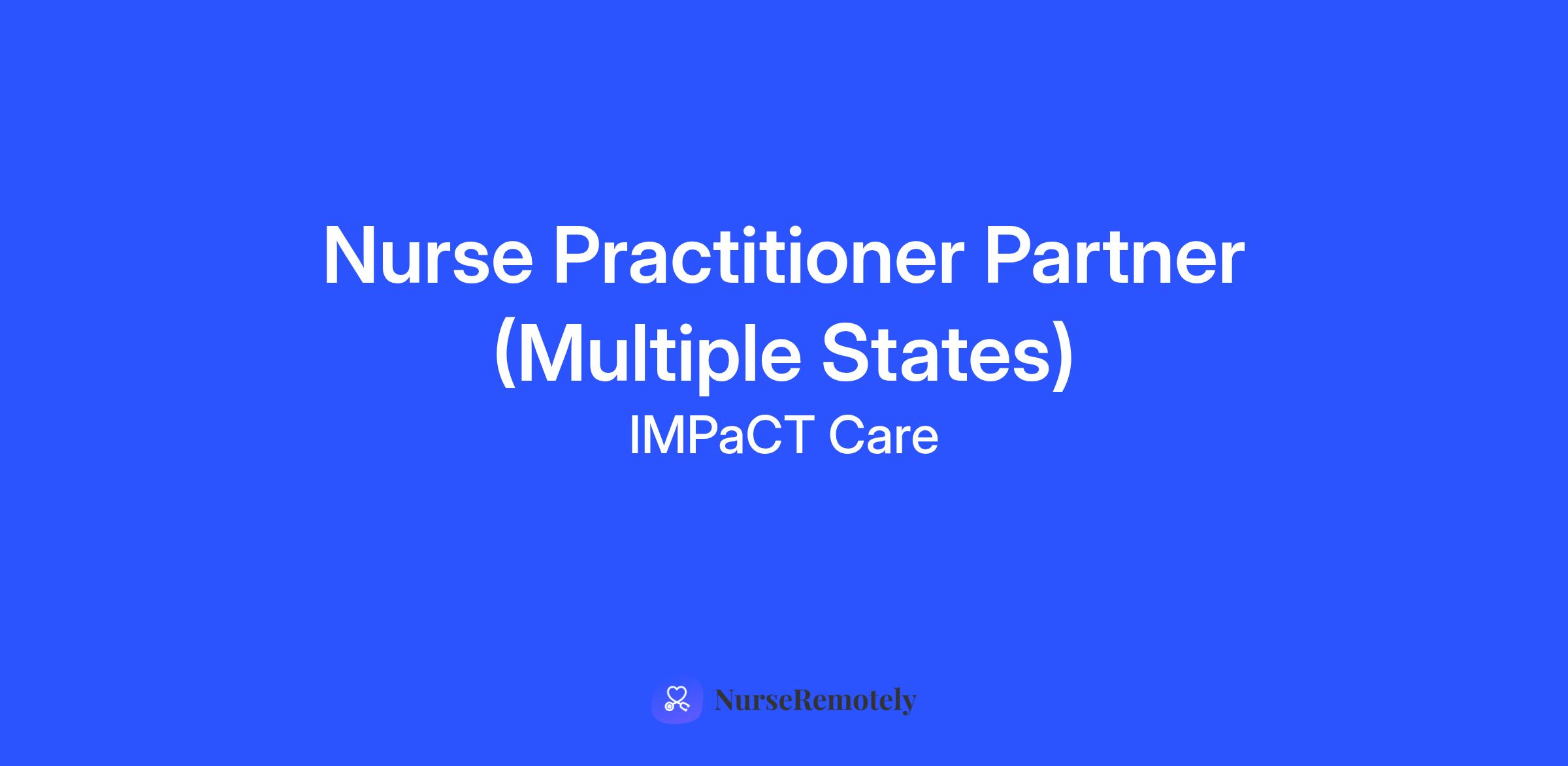 Nurse Practitioner Partner (Multiple States)

IMPaCT Care

NurseRemotely